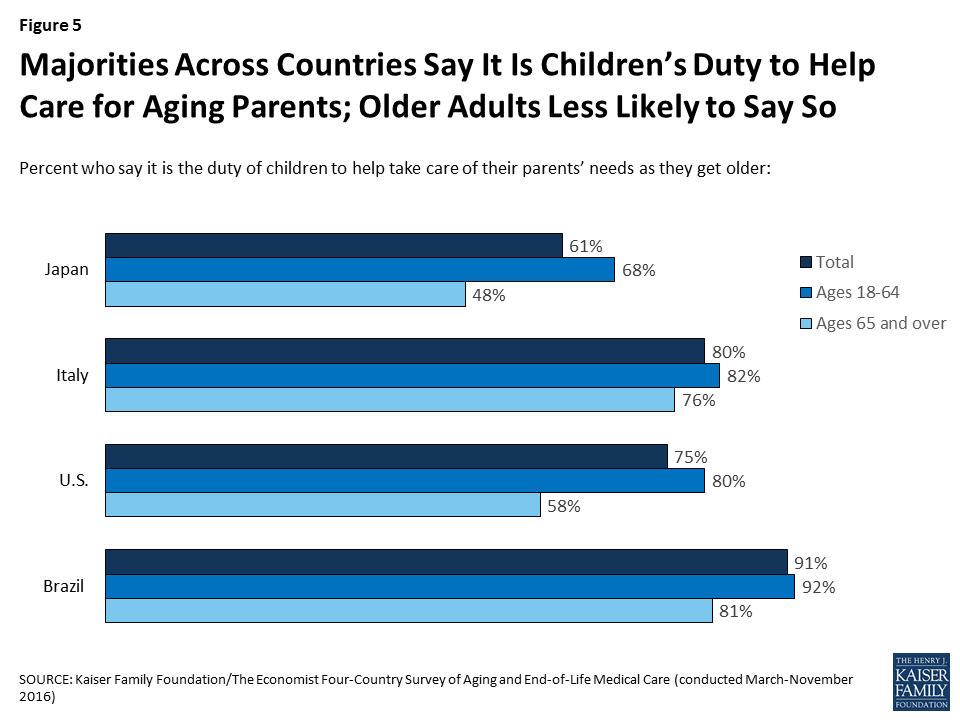 Figure 5

Majorities Across Countries Say It Is Children's Duty to Help Care for Aging Parents; Older Adults Less Likely to Say So

Percent who say it is the duty of children to help take care of their parents' needs as they get older:

Total
Ages 18-64
Ages 65 and over

Japan
61%
68%
48%

Italy
80%
82%
76%

U.S.
75%
80%
58%

Brazil
91%
92%
81%

SOURCE: Kaiser Family Foundation/The Economist Four-Country Survey of Aging and End-of-Life Medical Care (conducted March-November 2016)

THE HENRY J. KAISER FAMILY FOUNDATION